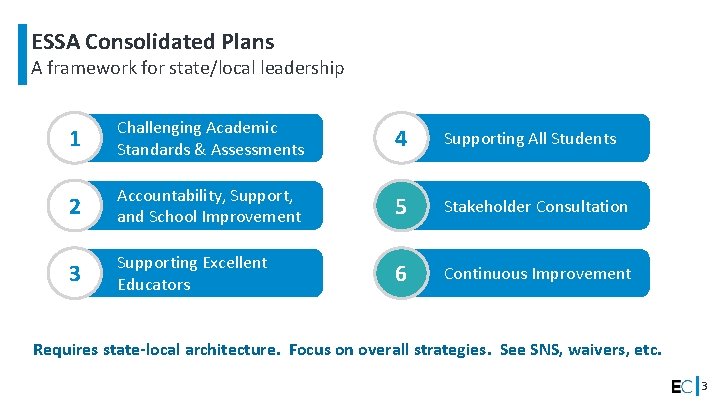 ESSA Consolidated Plans
A framework for state/local leadership

1 Challenging Academic Standards & Assessments

2 Accountability, Support, and School Improvement

3 Supporting Excellent Educators

4 Supporting All Students

5 Stakeholder Consultation

6 Continuous Improvement

Requires state-local architecture. Focus on overall strategies. See SNS, waivers, etc.

EC 3